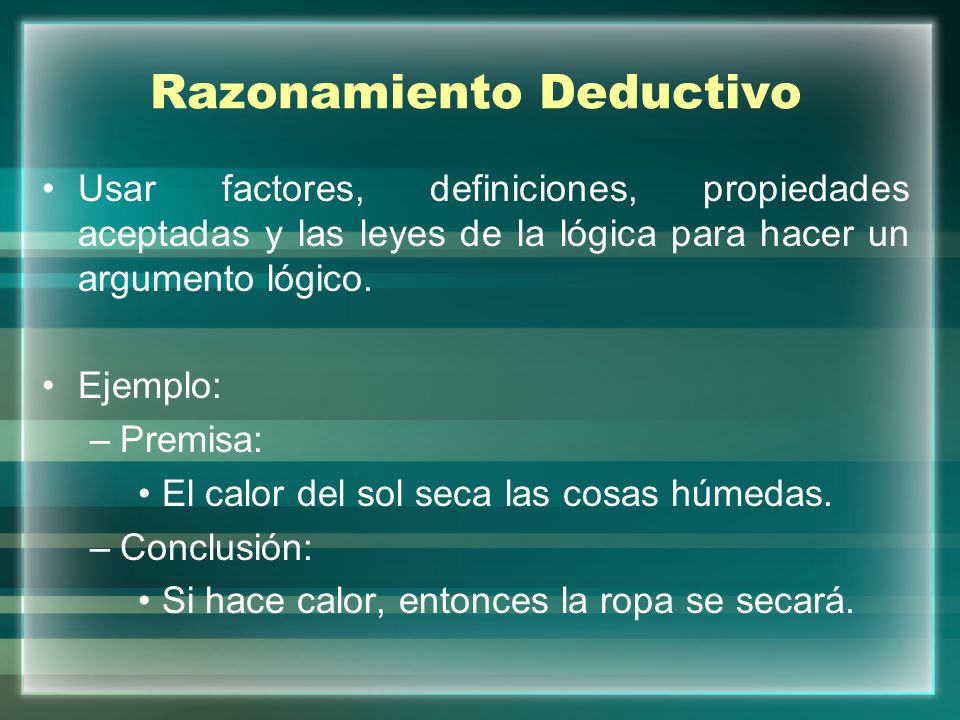 Razonamiento Deductivo

• Usar factores, definiciones, propiedades aceptadas y las leyes de la lógica para hacer un argumento lógico.

• Ejemplo:
– Premisa:
• El calor del sol seca las cosas húmedas.
– Conclusión:
• Si hace calor, entonces la ropa se secará.